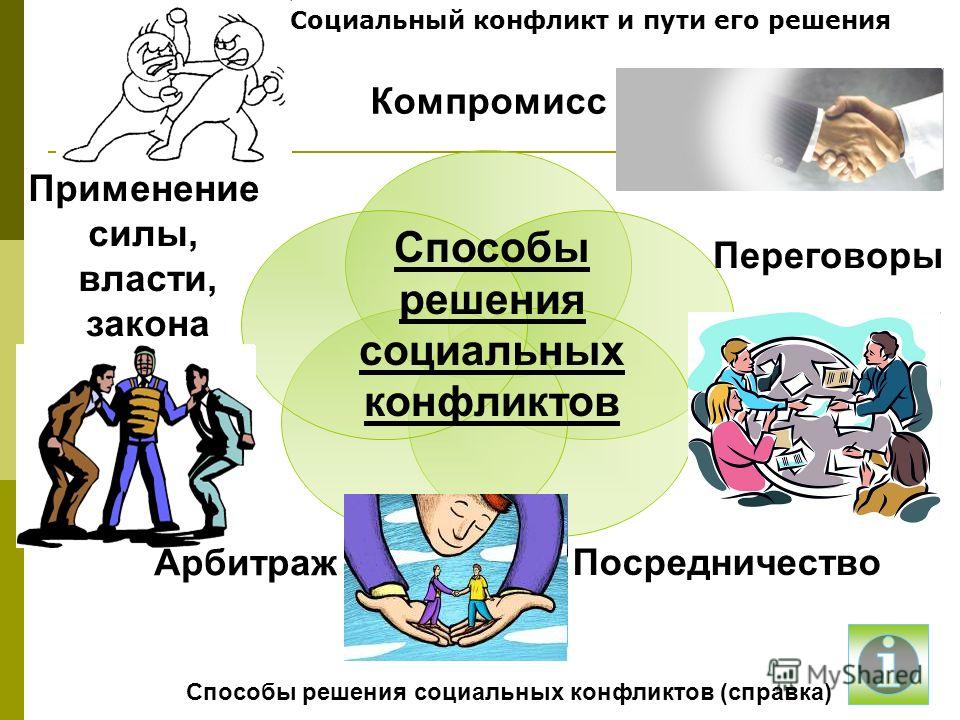 Социальный конфликт и пути его решения

Компромисс

Применение силы, власти, закона

Способы решения социальных конфликтов

Переговоры

Арбитраж

Посредничество

MyShared

Способы решения социальных конфликтов (справка)